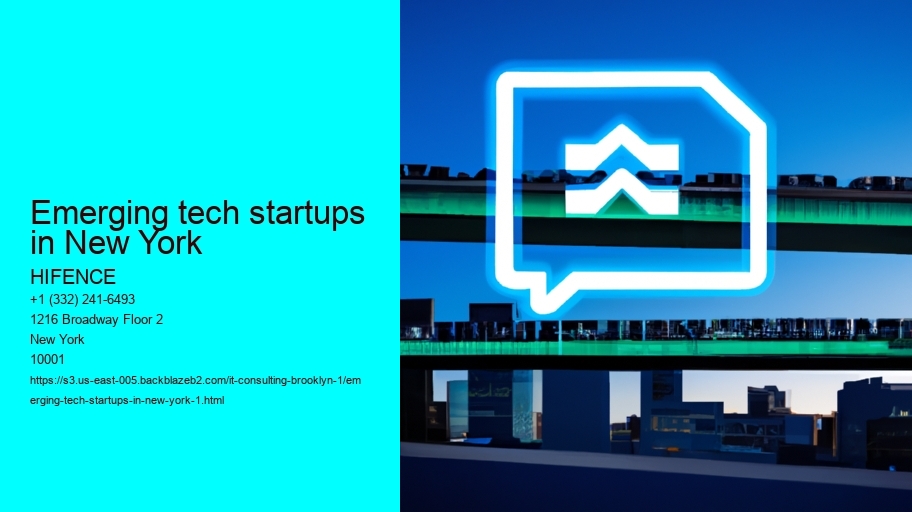 Emerging tech startups in New York

HIFENCE
+1 (332) 241-6493
1216 Broadway Floor 2
New York
10001
https://s3.us-east-005.backblazeb2.com/it-consulting-brooklyn-1/emerging-tech-startups-in-new-york-1.html